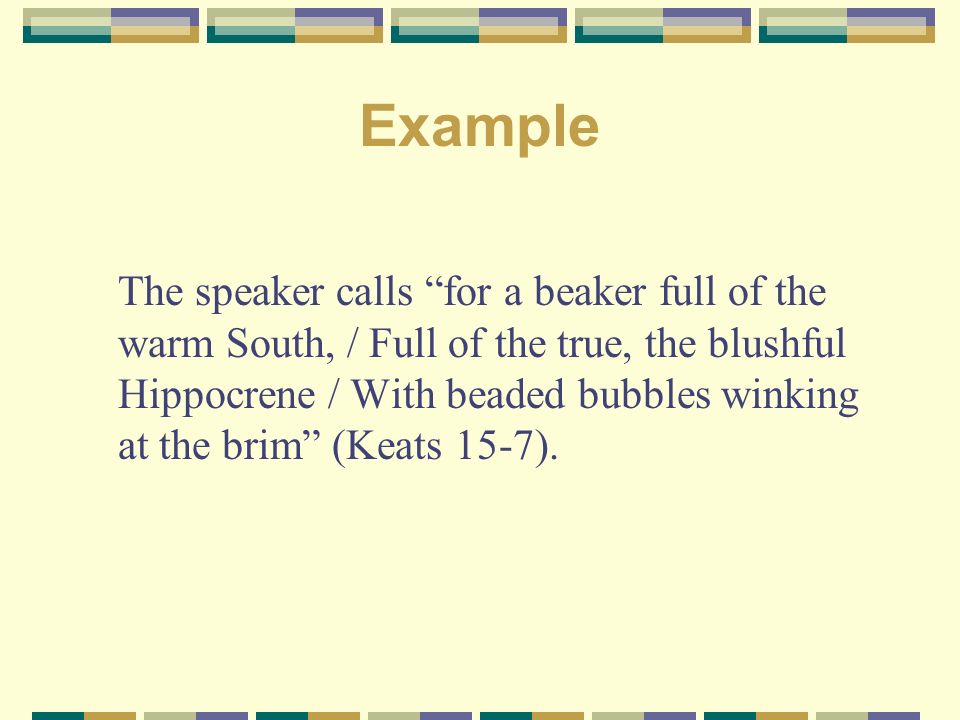 Example

The speaker calls “for a beaker full of the warm South, / Full of the true, the blushful Hippocrene / With beaded bubbles winking at the brim” (Keats 15-7).